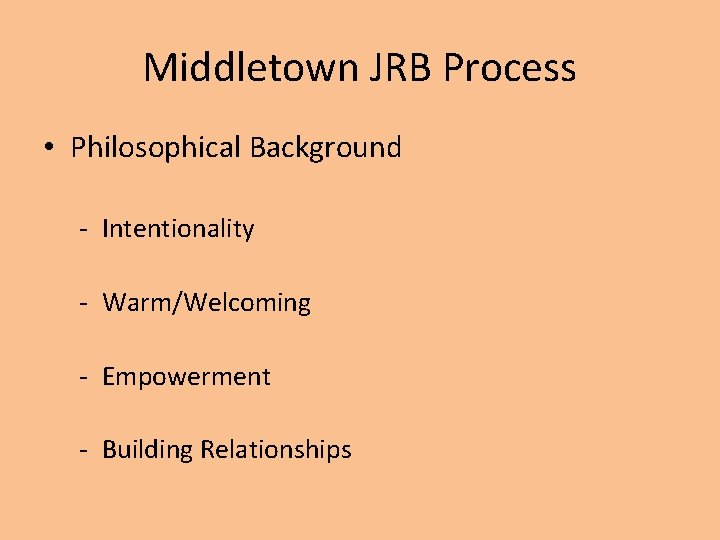 Middletown JRB Process

• Philosophical Background

- Intentionality

- Warm/Welcoming

- Empowerment

- Building Relationships